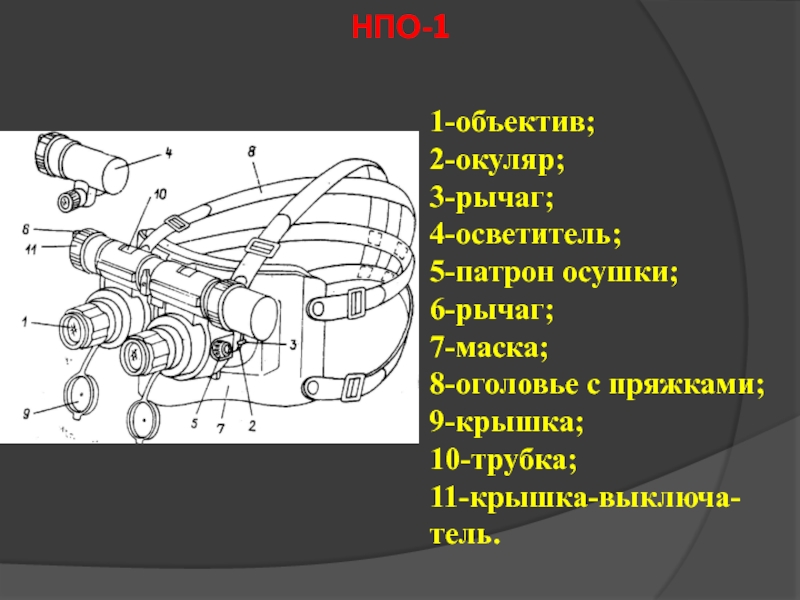 НПО-1

4
8
10
6
11
1
3
9
5
7
2

1-объектив;
2-окуляр;
3-рычаг;
4-осветитель;
5-патрон осушки;
6-рычаг;
7-маска;
8-оголовье с пряжками;
9-крышка;
10-трубка;
11-крышка-выключатель.